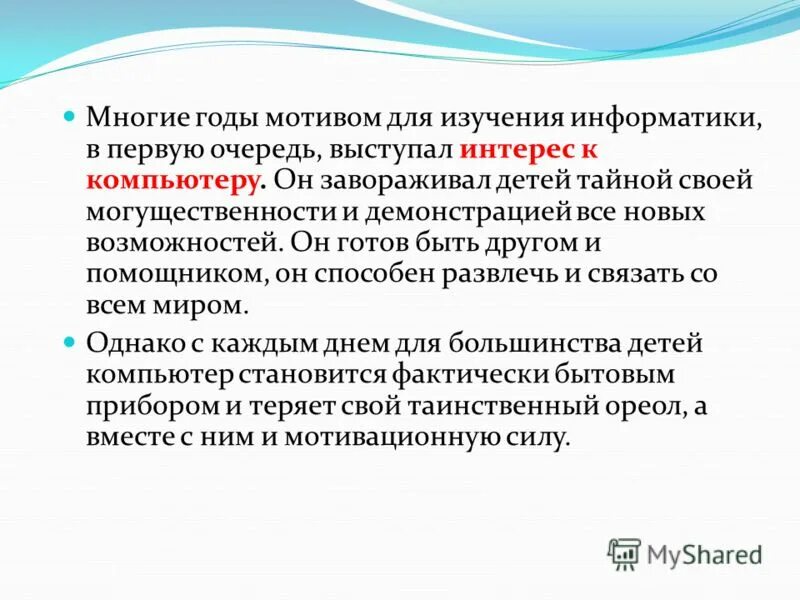 Многие годы мотивом для изучения информатики, в первую очередь, выступал интерес к компьютеру. Он завораживал детей тайной своей могущественности и демонстрацией все новых возможностей. Он готов быть другом и помощником, он способен развлечь и связать со всем миром.

Однако с каждым днем для большинства детей компьютер становится фактически бытовым прибором и теряет свой таинственный ореол, а вместе с ним и мотивационную силу.

MyShared